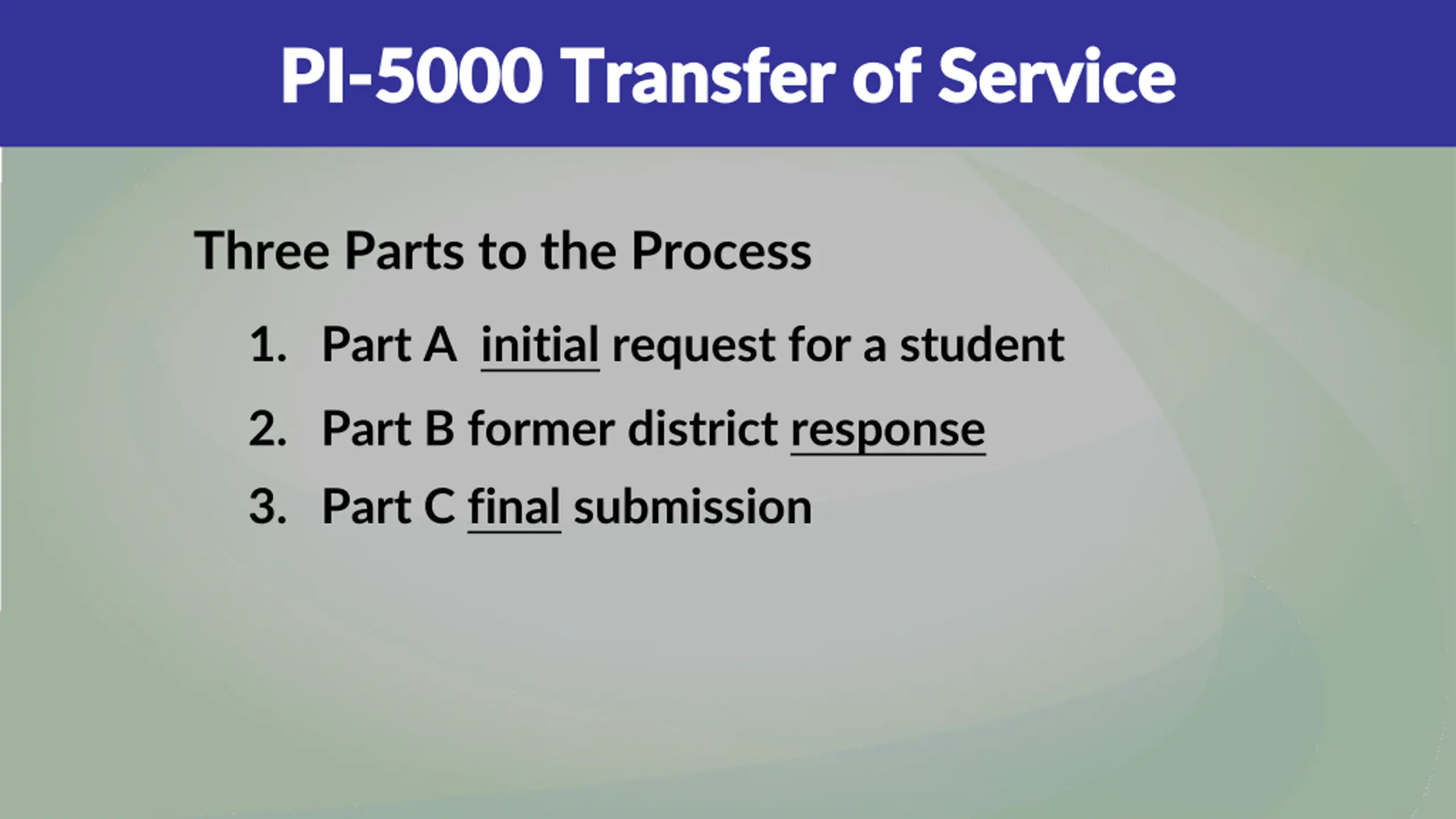 PI-5000 Transfer of Service

Three Parts to the Process

1. Part A initial request for a student
2. Part B former district response
3. Part C final submission